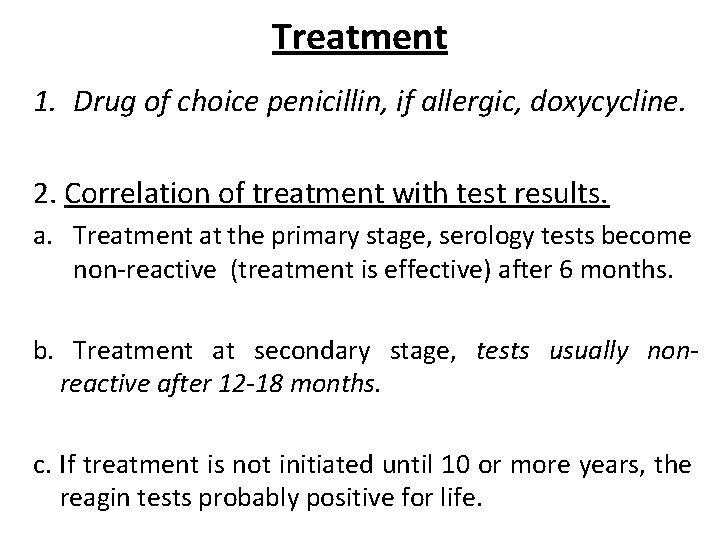 Treatment

1. Drug of choice penicillin, if allergic, doxycycline.

2. Correlation of treatment with test results.

a. Treatment at the primary stage, serology tests become non-reactive (treatment is effective) after 6 months.

b. Treatment at secondary stage, tests usually non-reactive after 12-18 months.

c. If treatment is not initiated until 10 or more years, the reagin tests probably positive for life.